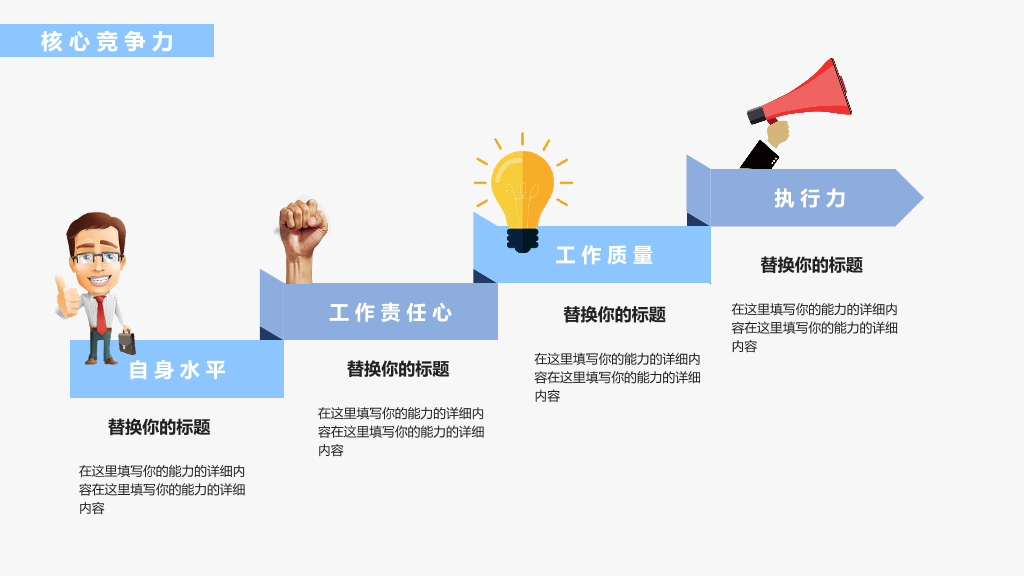 核心竞争力

自身水平

替换你的标题

在这里填写你的能力的详细内容在这里填写你的能力的详细内容

工作责任心

替换你的标题

在这里填写你的能力的详细内容在这里填写你的能力的详细内容

工作质量

替换你的标题

在这里填写你的能力的详细内容在这里填写你的能力的详细内容

执行力

替换你的标题

在这里填写你的能力的详细内容在这里填写你的能力的详细内容